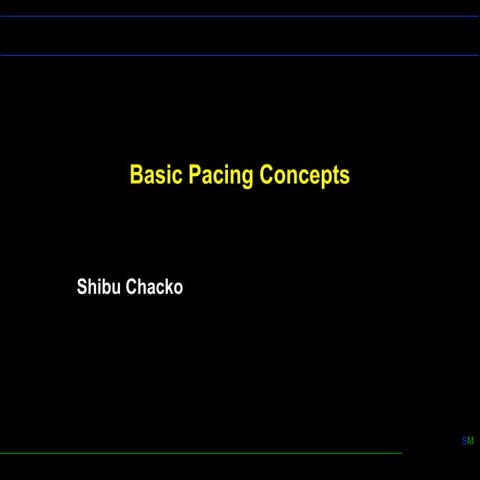 Basic Pacing Concepts

Shibu Chacko

SM